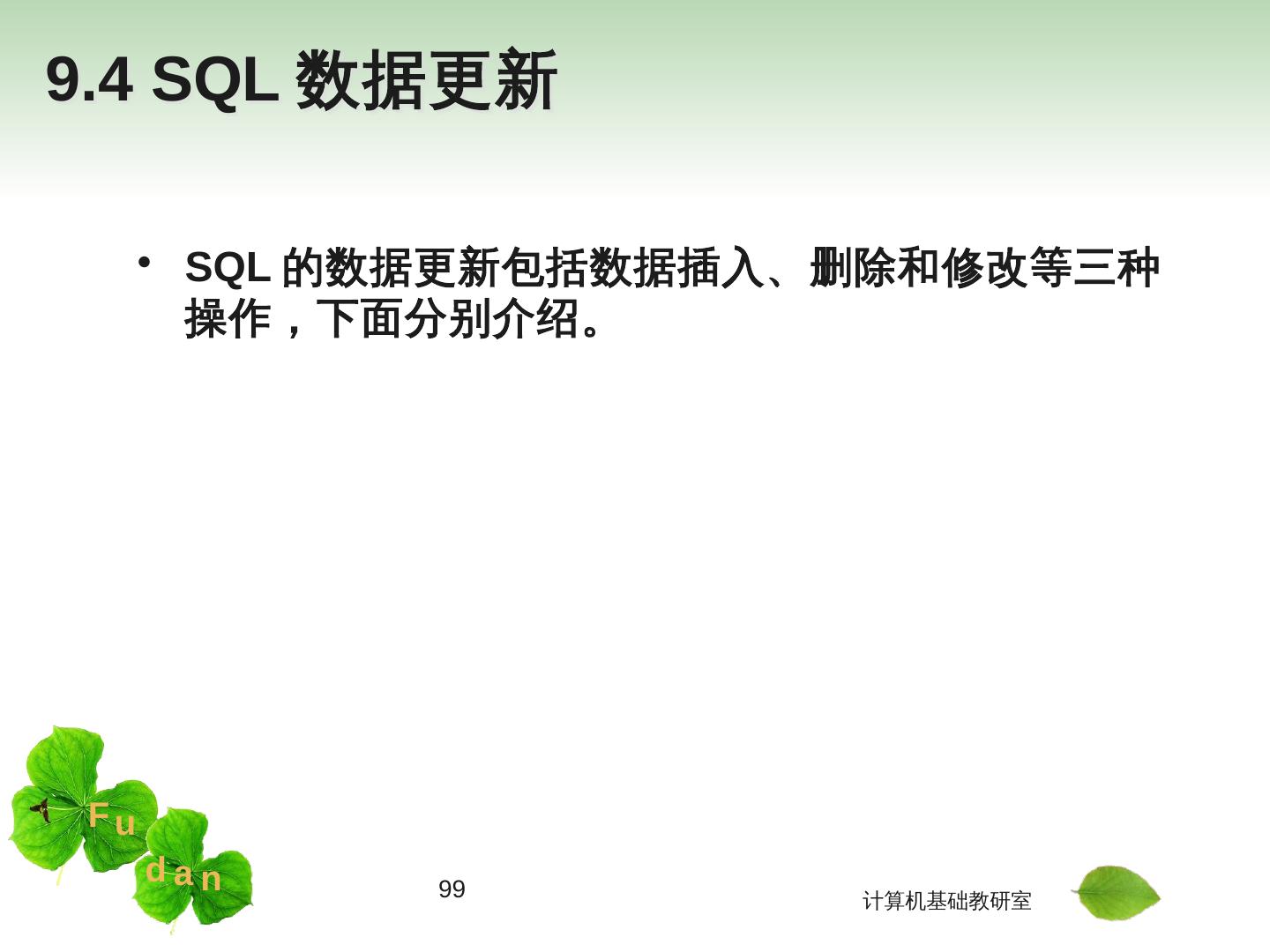 9.4 SQL 数据更新

• SQL 的数据更新包括数据插入、删除和修改等三种操作，下面分别介绍。

Fu

dan

99

计算机基础教研室